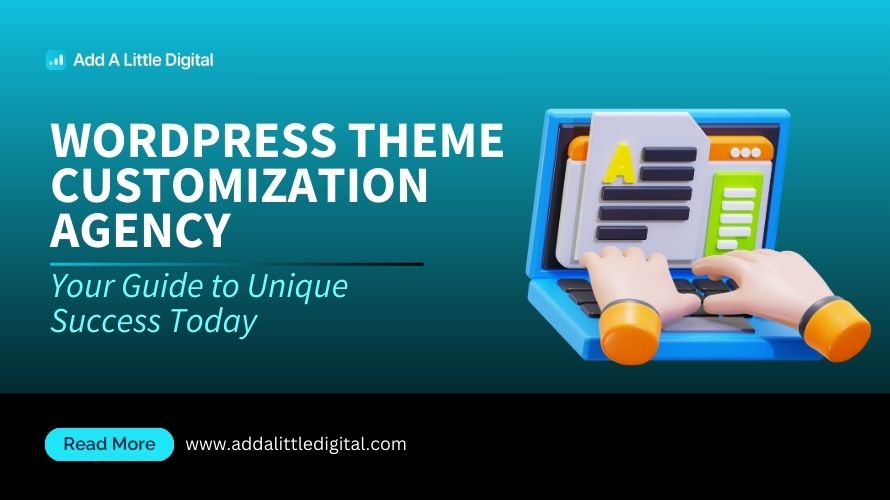 Add A Little Digital

WORDPRESS THEME CUSTOMIZATION AGENCY

Your Guide to Unique Success Today

A

Read More

www.addalittledigital.com